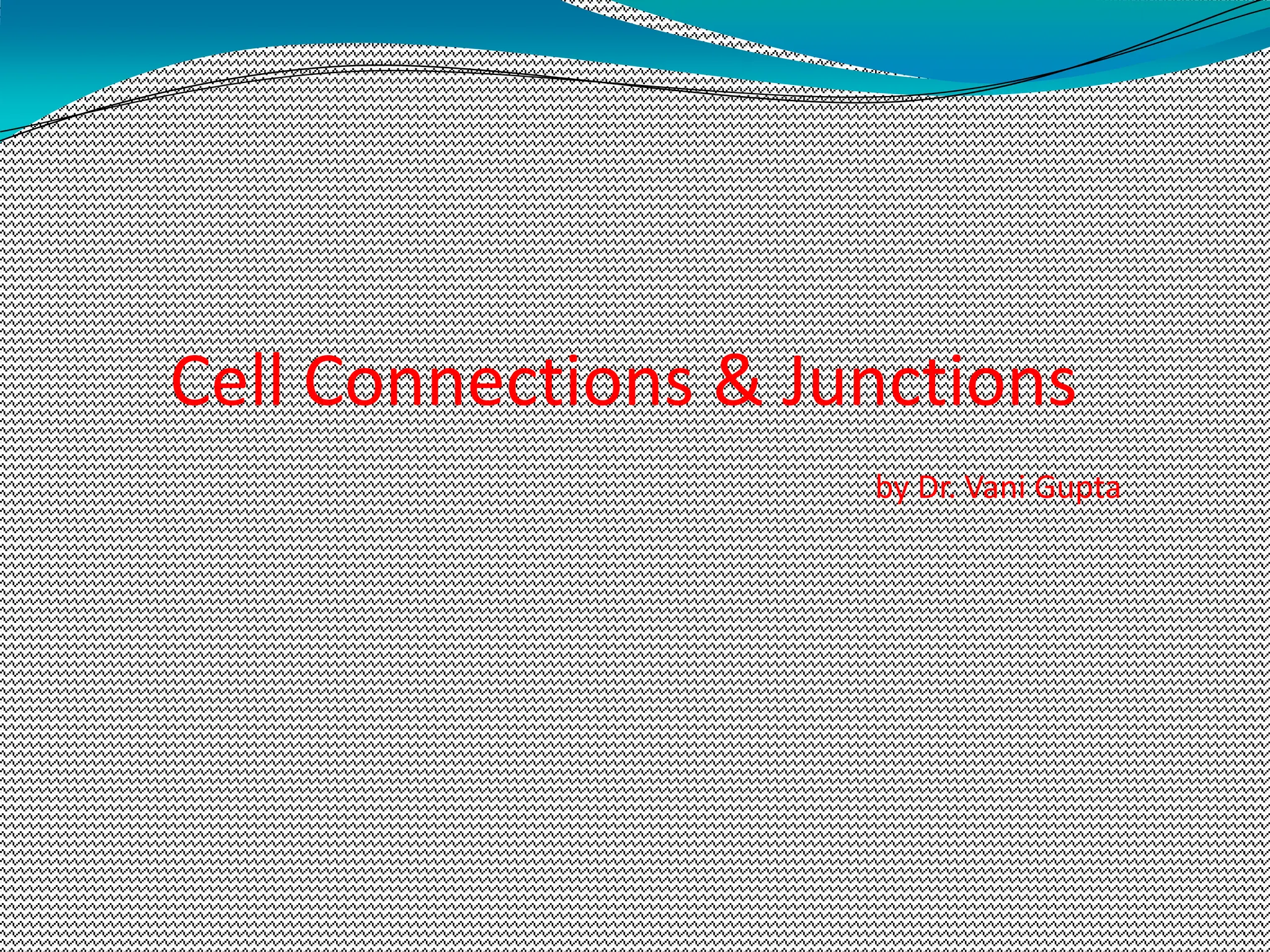 Cell Connections & Junctions

by Dr. Vani Gupta